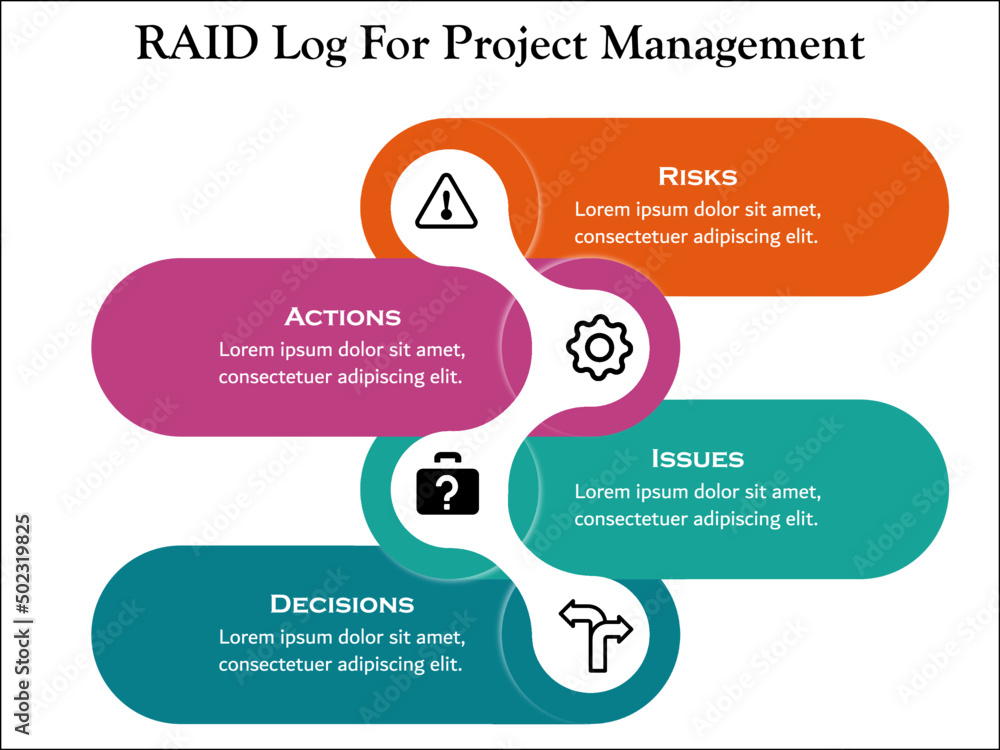 RAID Log For Project Management

RISKS
Lorem ipsum dolor sit amet, consectetuer adipiscing elit.

ACTIONS
Lorem ipsum dolor sit amet, consectetuer adipiscing elit.

ISSUES
Lorem ipsum dolor sit amet, consectetuer adipiscing elit.

DECISIONS
Lorem ipsum dolor sit amet, consectetuer adipiscing elit.

Adobe Stock | #502319825